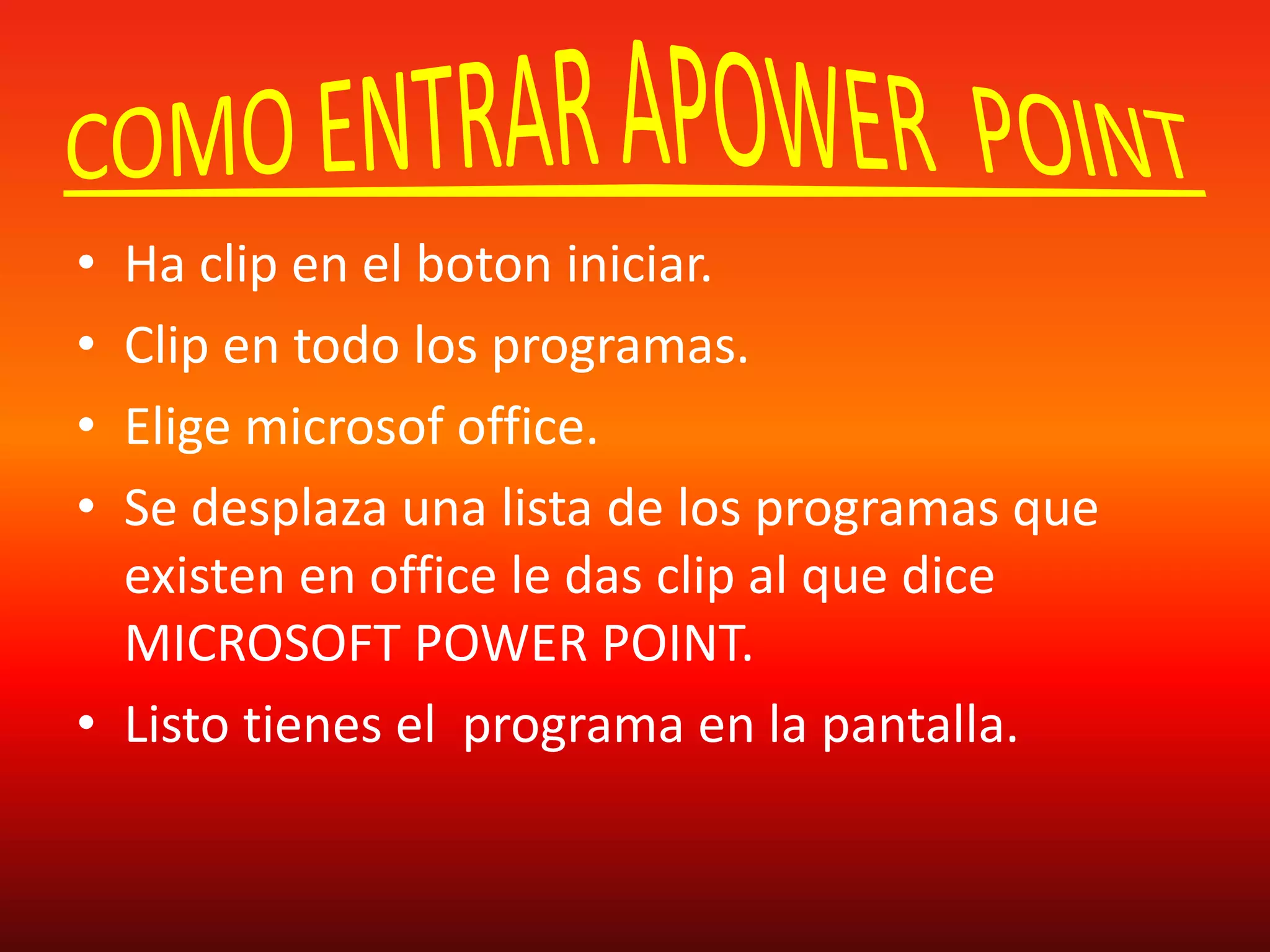 COMO ENTRAR APOWER POINT

• Ha clip en el boton iniciar.
• Clip en todo los programas.
• Elige microsof office.
• Se desplaza una lista de los programas que existen en office le das clip al que dice MICROSOFT POWER POINT.
• Listo tienes el programa en la pantalla.